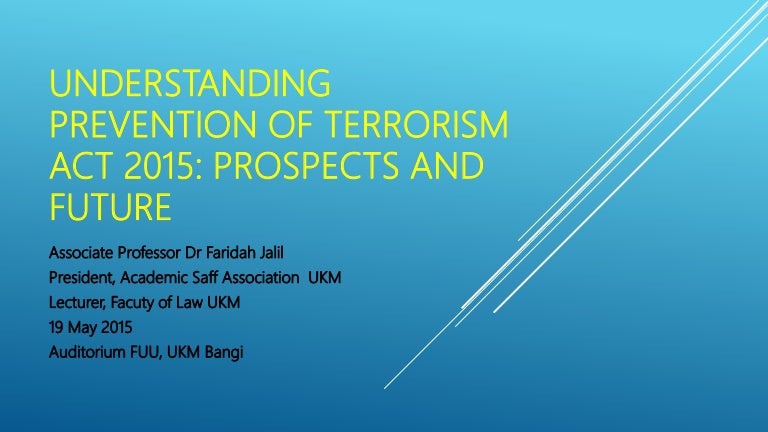 UNDERSTANDING PREVENTION OF TERRORISM ACT 2015: PROSPECTS AND FUTURE

Associate Professor Dr Faridah Jalil
President, Academic Saff Association UKM
Lecturer, Facuty of Law UKM
19 May 2015
Auditorium FUU, UKM Bangi